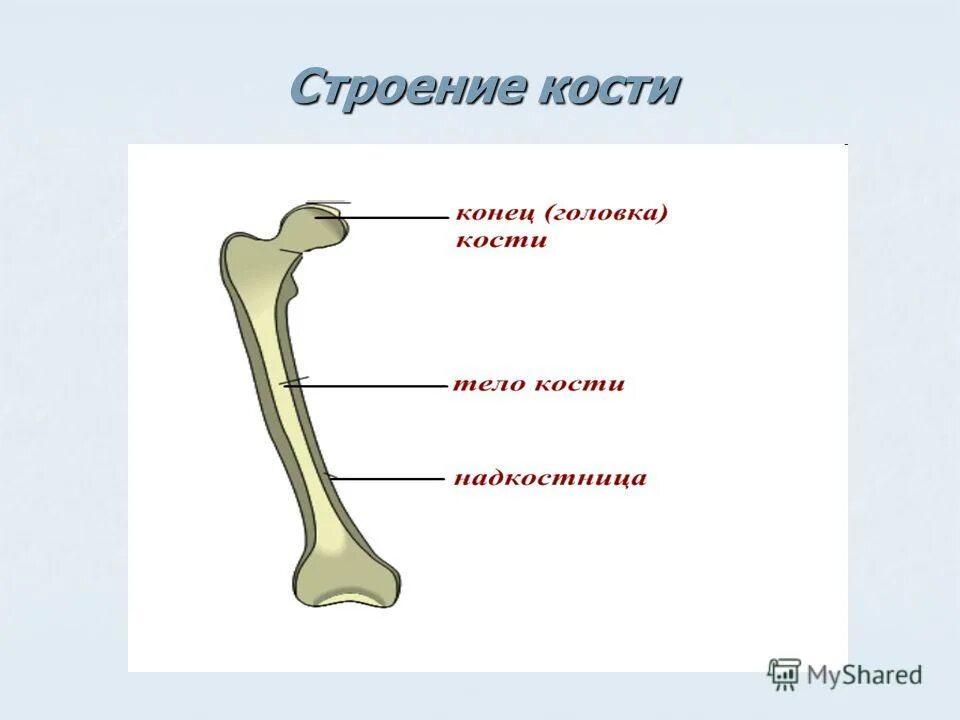 Строение кости

конец (головка) кости

тело кости

надкостница

MyShared